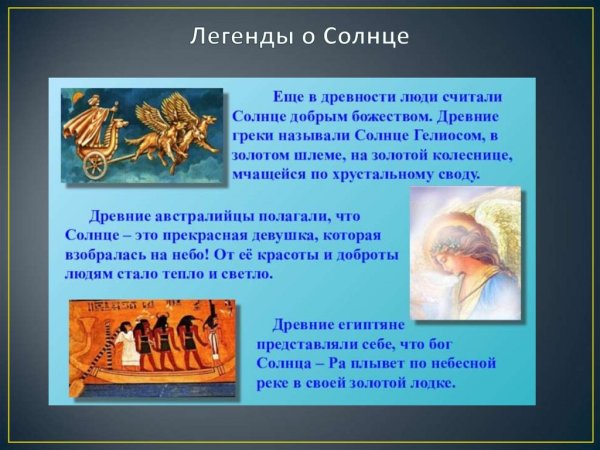 Легенды о Солнце

Еще в древности люди считали Солнце добрым божеством. Древние греки называли Солнце Гелиосом, в золотом шлеме, на золотой колеснице, мчащейся по хрустальному своду.

Древние австралийцы полагали, что Солнце – это прекрасная девушка, которая взобралась на небо! От её красоты и доброты людям стало тепло и светло.

Древние египтяне представляли себе, что бог Солнца – Ра плывет по небесной реке в своей золотой лодке.